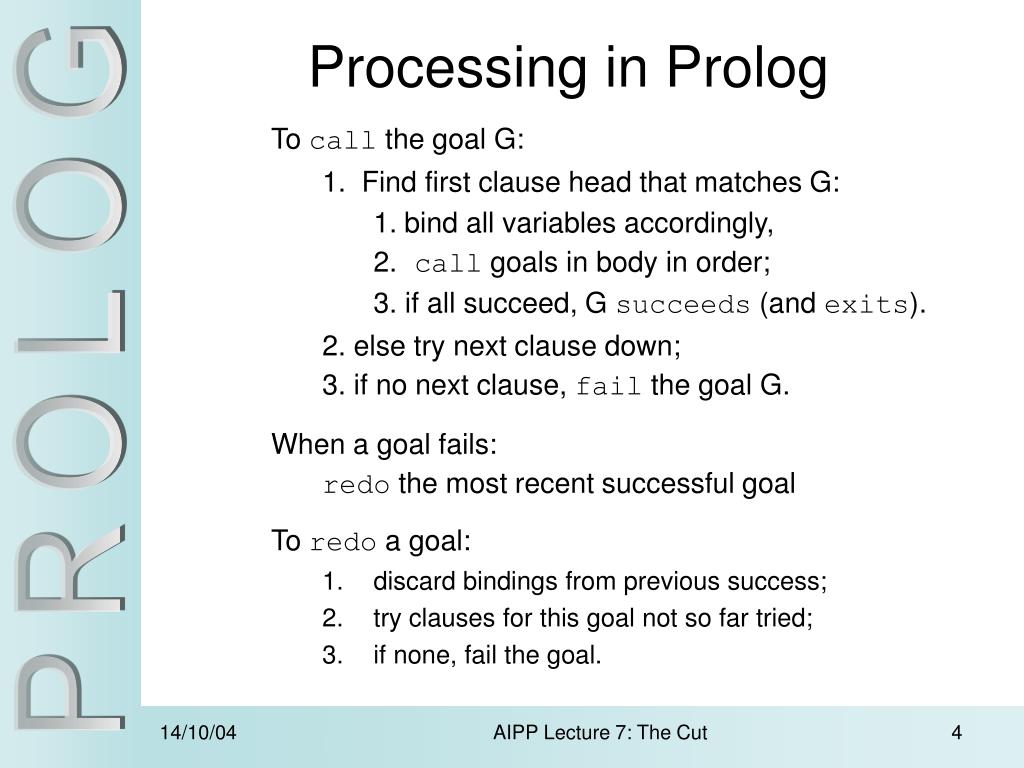 PROLOG

Processing in Prolog

To call the goal G:

1. Find first clause head that matches G:

1. bind all variables accordingly,

2. call goals in body in order;

3. if all succeed, G succeeds (and exits).

2. else try next clause down;

3. if no next clause, fail the goal G.

When a goal fails:

redo the most recent successful goal

To redo a goal:

1. discard bindings from previous success;
2. try clauses for this goal not so far tried;
3. if none, fail the goal.

14/10/04 AIPP Lecture 7: The Cut 4